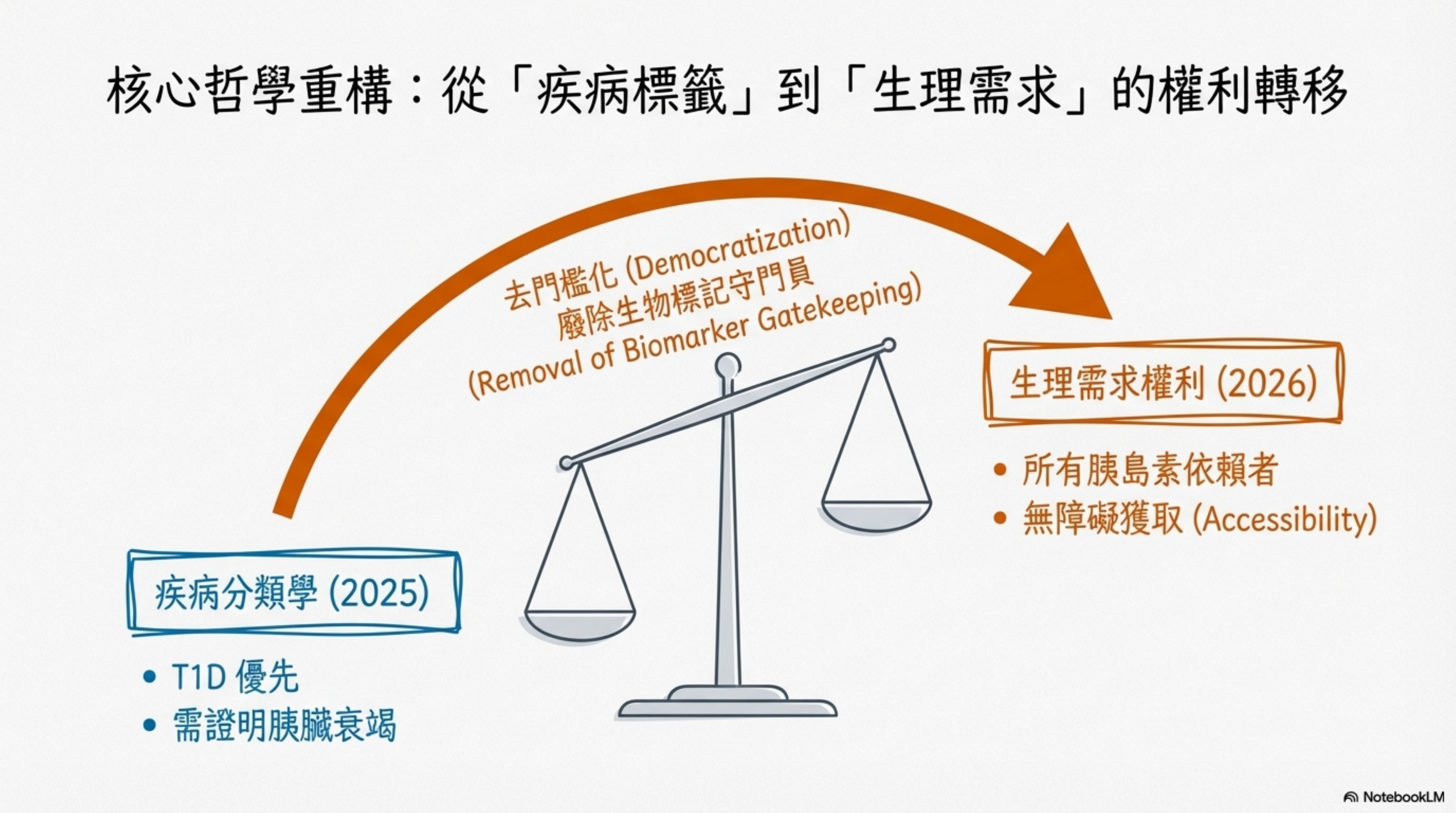 核心哲學重構：從「疾病標籤」到「生理需求」的權利轉移

去門檻化 (Democratization)
廢除生物標記守門員
(Removal of Biomarker Gatekeeping)

疾病分類學 (2025)

• T1D 優先
• 需證明胰臟衰竭

生理需求權利 (2026)

• 所有胰島素依賴者
• 無障礙獲取 (Accessibility)

NotebookLM